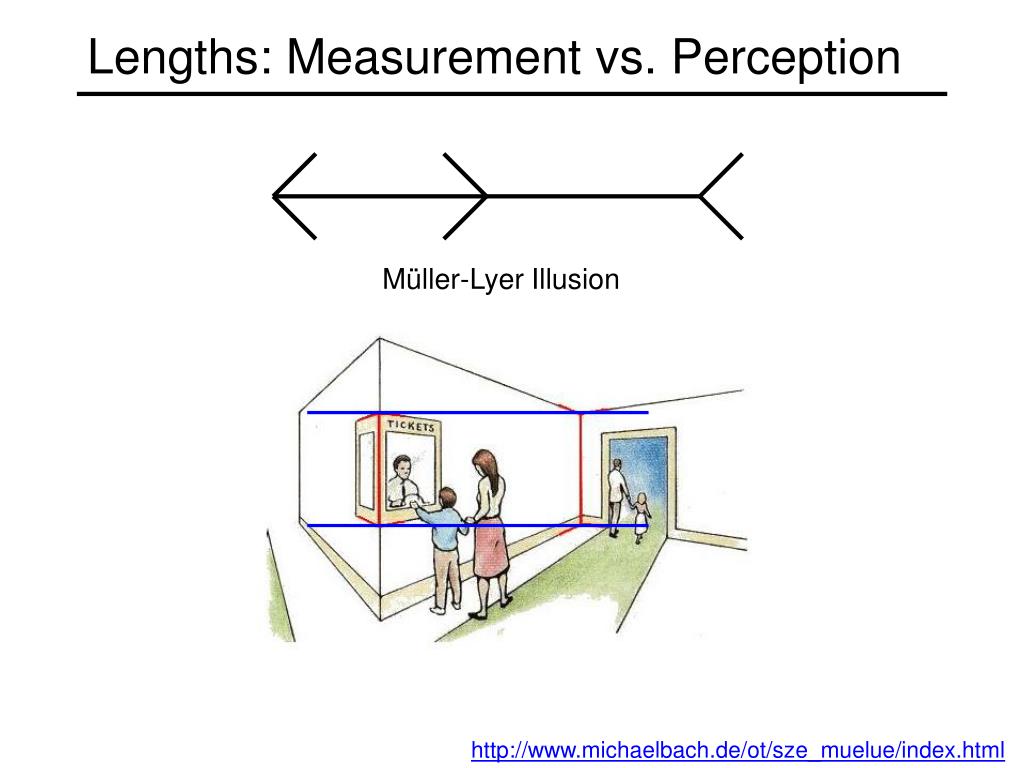 Lengths: Measurement vs. Perception

Müller-Lyer Illusion

TICKETS

http://www.michaelbach.de/ot/sze_muelue/index.html